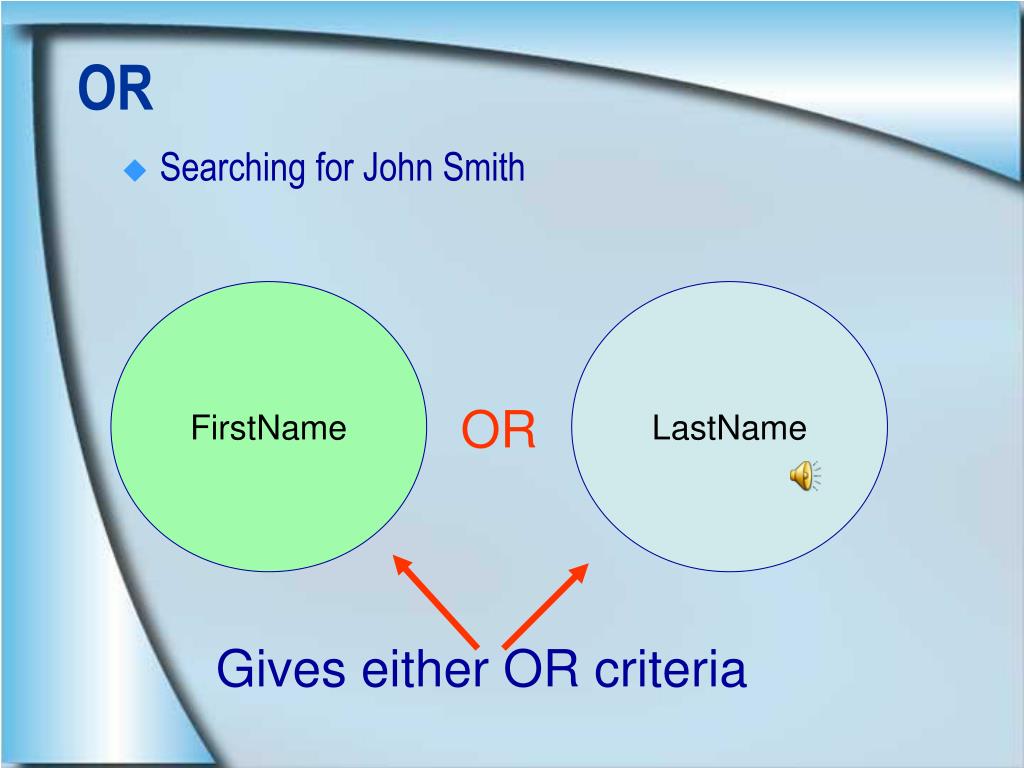 OR

Searching for John Smith

FirstName

OR

LastName

Gives either OR criteria